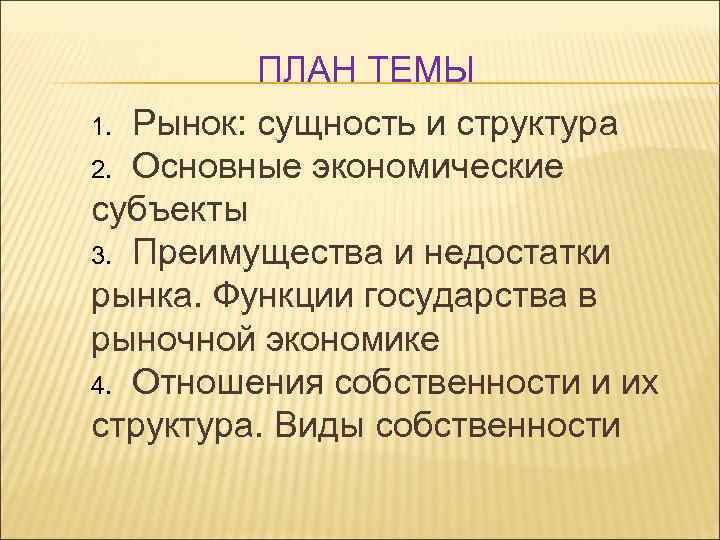 ПЛАН ТЕМЫ

1. Рынок: сущность и структура
2. Основные экономические субъекты
3. Преимущества и недостатки рынка. Функции государства в рыночной экономике
4. Отношения собственности и их структура. Виды собственности